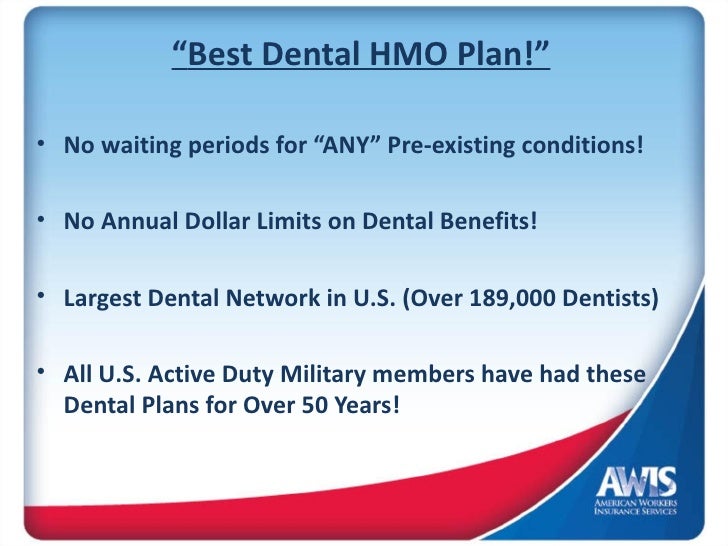 “Best Dental HMO Plan!”

• No waiting periods for “ANY” Pre-existing conditions!

• No Annual Dollar Limits on Dental Benefits!

• Largest Dental Network in U.S. (Over 189,000 Dentists)

• All U.S. Active Duty Military members have had these Dental Plans for Over 50 Years!

AWIS
AMERICAN WORKERS INSURANCE SERVICES